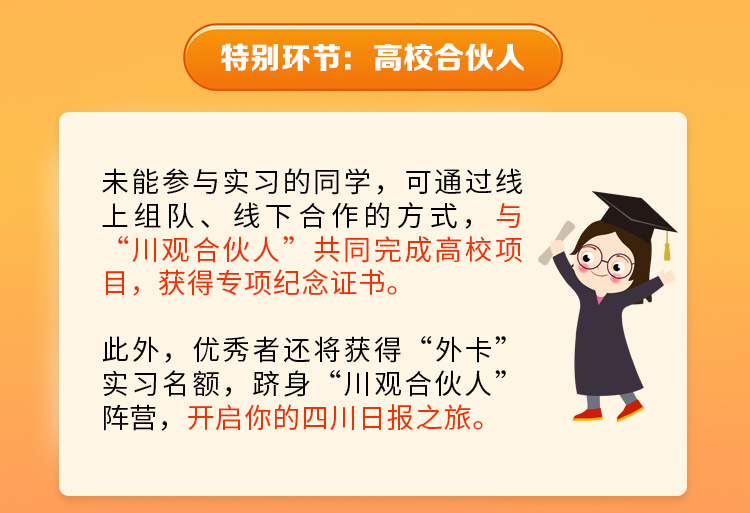 特别环节：高校合伙人

未能参与实习的同学，可通过线上组队、线下合作的方式，与“川观合伙人”共同完成高校项目，获得专项纪念证书。

此外，优秀者还将获得“外卡”实习名额，跻身“川观合伙人”阵营，开启你的四川日报之旅。